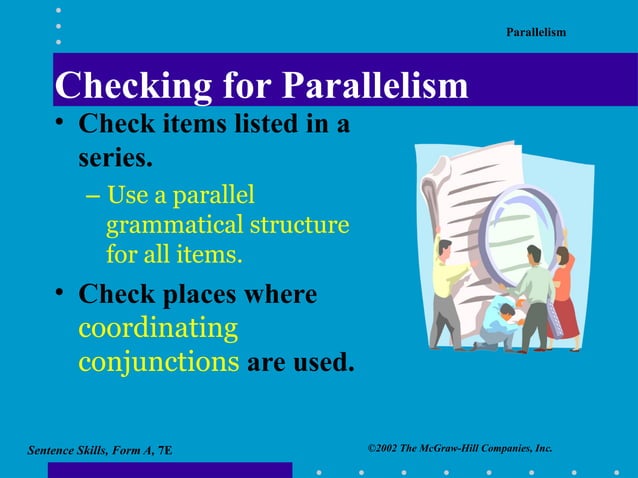 Parallelism

Checking for Parallelism

• Check items listed in a series.
– Use a parallel grammatical structure for all items.
• Check places where coordinating conjunctions are used.

Sentence Skills, Form A, 7E

©2002 The McGraw-Hill Companies, Inc.